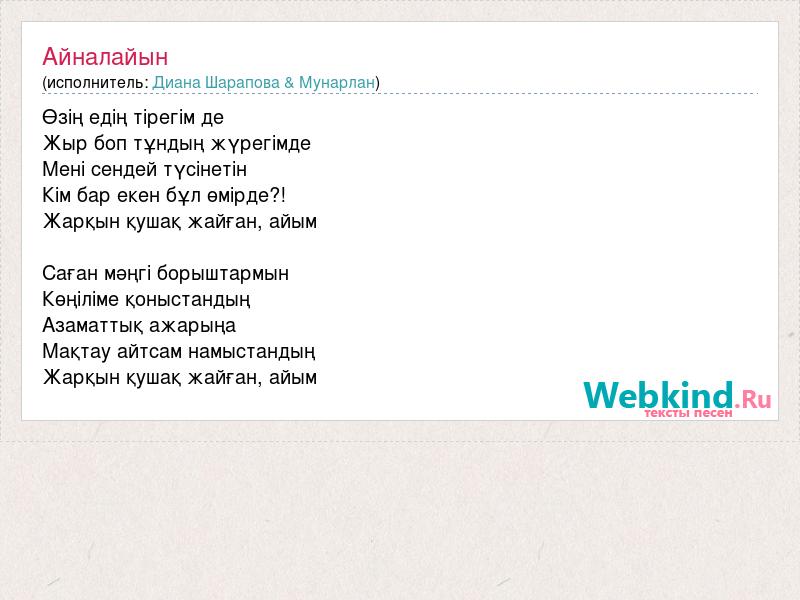 Айналайын
(исполнитель: Диана Шарапова & Мунарлан)

Өзің едің тірегім де
Жыр боп тұндың жүрегімде
Мені сендей түсінетін
Кім бар екен бұл өмірде?!
Жарқын құшақ жайған, айым

Саған мәңгі борыштармын
Көңіліме қоныстандың
Азаматтық ажарыңа
Мақтау айтсам намыстандың
Жарқын құшақ жайған, айым

Webkind.Ru
тексты песен